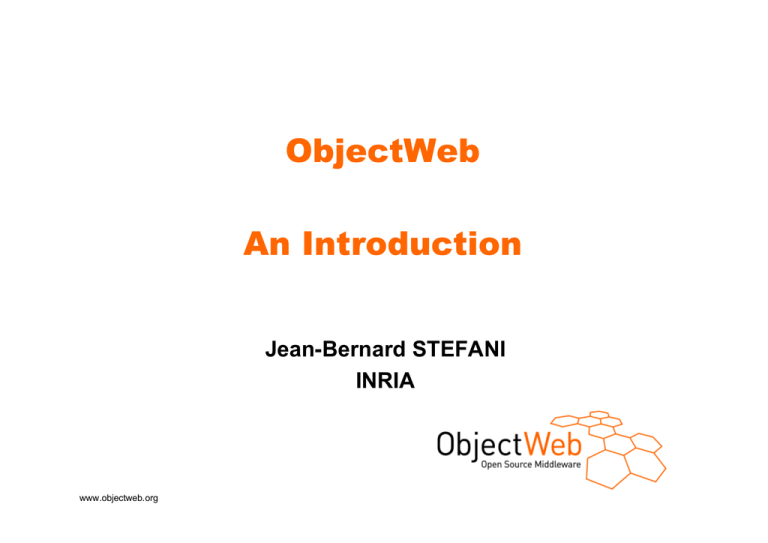 ObjectWeb

An Introduction

Jean-Bernard STEFANI
INRIA

ObjectWeb
Open Source Middleware

www.objectweb.org